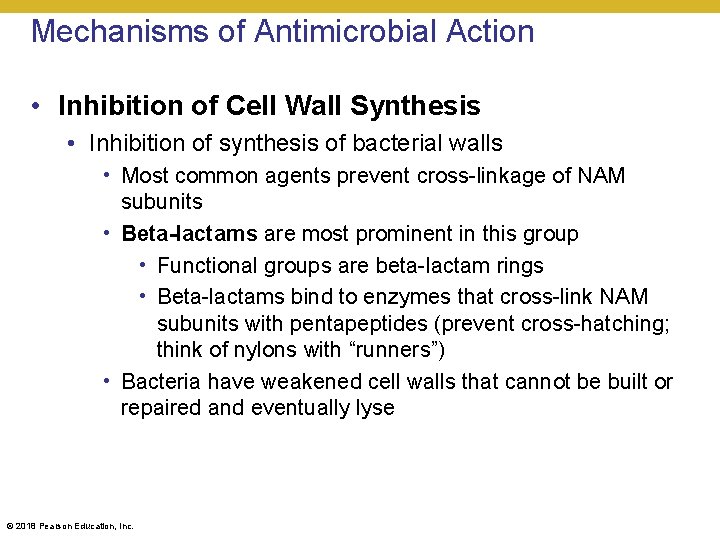 Mechanisms of Antimicrobial Action

• Inhibition of Cell Wall Synthesis

• Inhibition of synthesis of bacterial walls

• Most common agents prevent cross-linkage of NAM subunits

• Beta-lactams are most prominent in this group

• Functional groups are beta-lactam rings

• Beta-lactams bind to enzymes that cross-link NAM subunits with pentapeptides (prevent cross-hatching; think of nylons with "runners")

• Bacteria have weakened cell walls that cannot be built or repaired and eventually lyse

© 2018 Pearson Education, Inc.